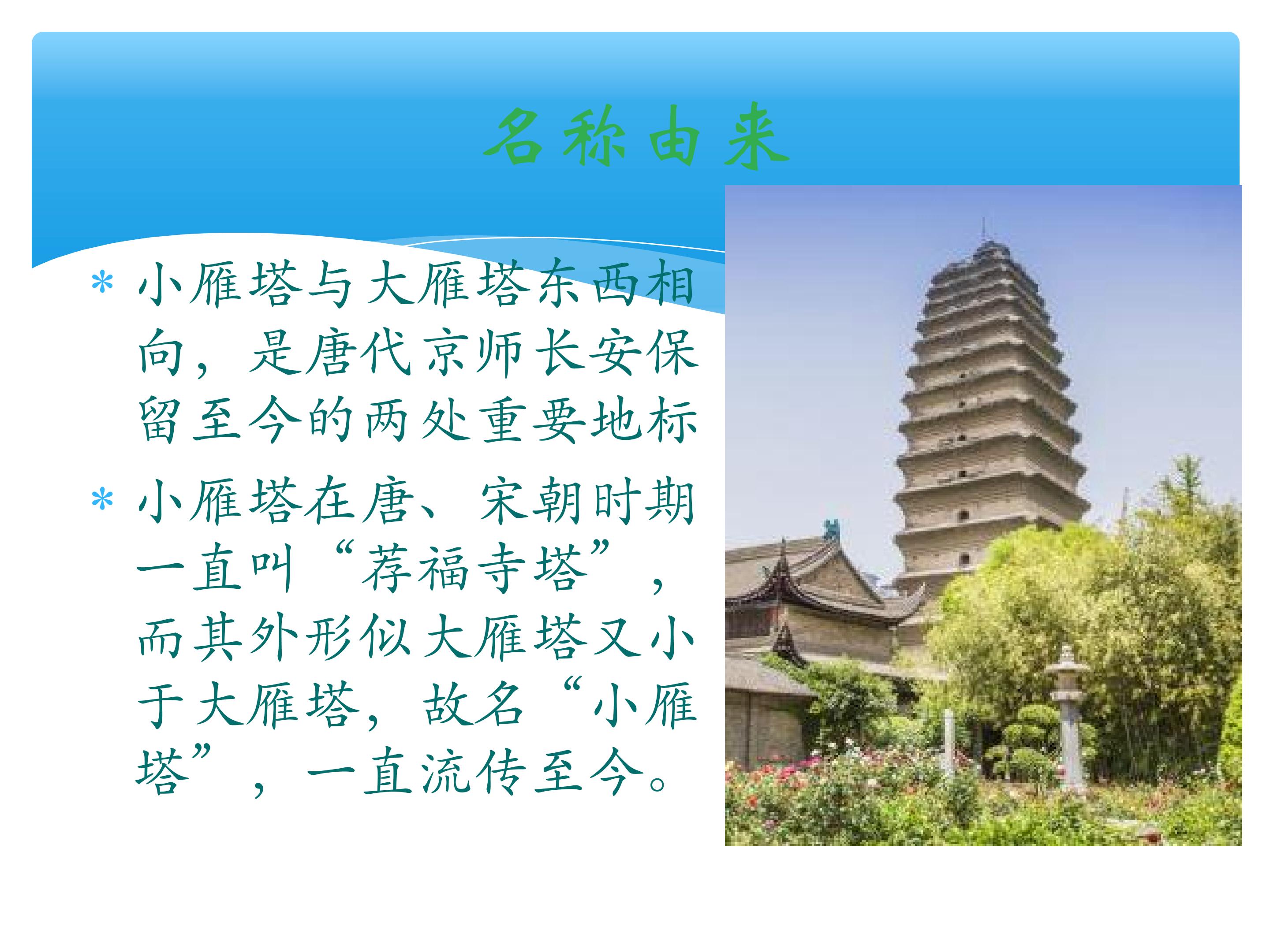 名称由来

* 小雁塔与大雁塔东西相向，是唐代京师长安保留至今的两处重要地标

* 小雁塔在唐、宋朝时期一直叫“荐福寺塔”，而其外形似大雁塔又小于大雁塔，故名“小雁塔”，一直流传至今。